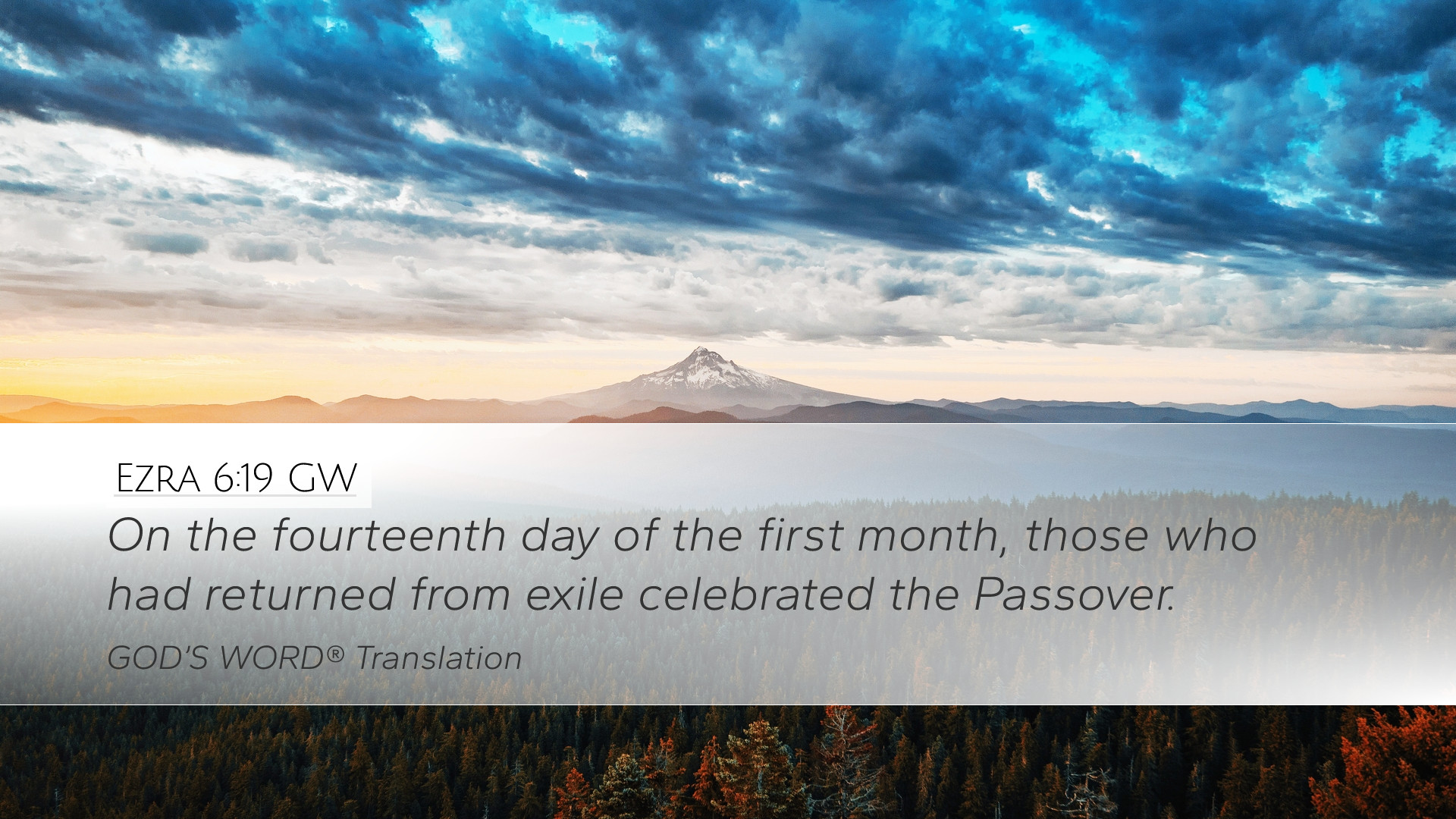 Ezra 6:19 GW

On the fourteenth day of the first month, those who had returned from exile celebrated the Passover.

GOD'S WORD® Translation